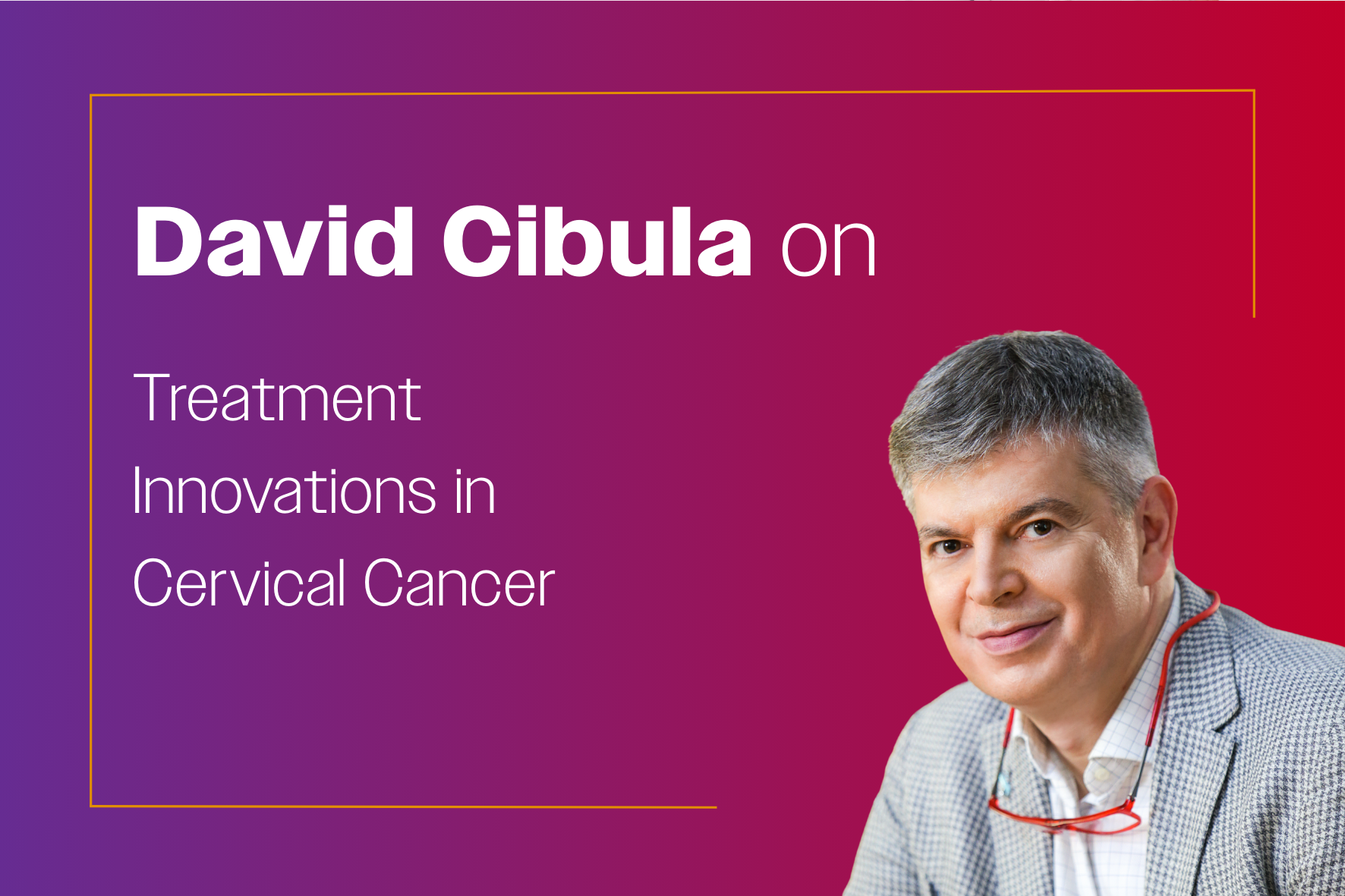 David Cibula on

Treatment Innovations in Cervical Cancer